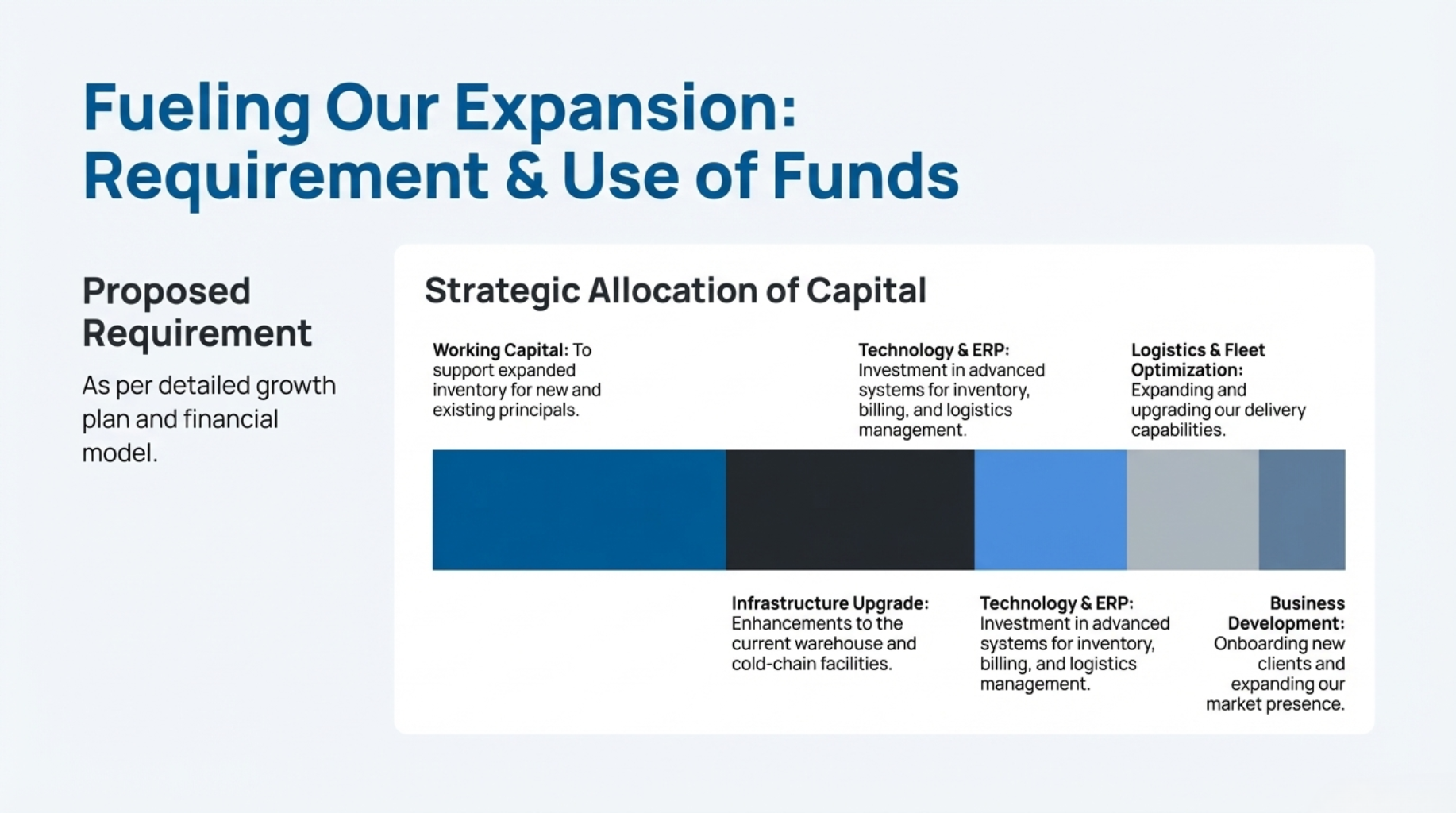 Fueling Our Expansion: Requirement & Use of Funds

Proposed Requirement

As per detailed growth plan and financial model.

Strategic Allocation of Capital

Working Capital: To support expanded inventory for new and existing principals.

Technology & ERP: Investment in advanced systems for inventory, billing, and logistics management.

Logistics & Fleet Optimization: Expanding and upgrading our delivery capabilities.

Infrastructure Upgrade: Enhancements to the current warehouse and cold-chain facilities.

Technology & ERP: Investment in advanced systems for inventory, billing, and logistics management.

Business Development: Onboarding new clients and expanding our market presence.